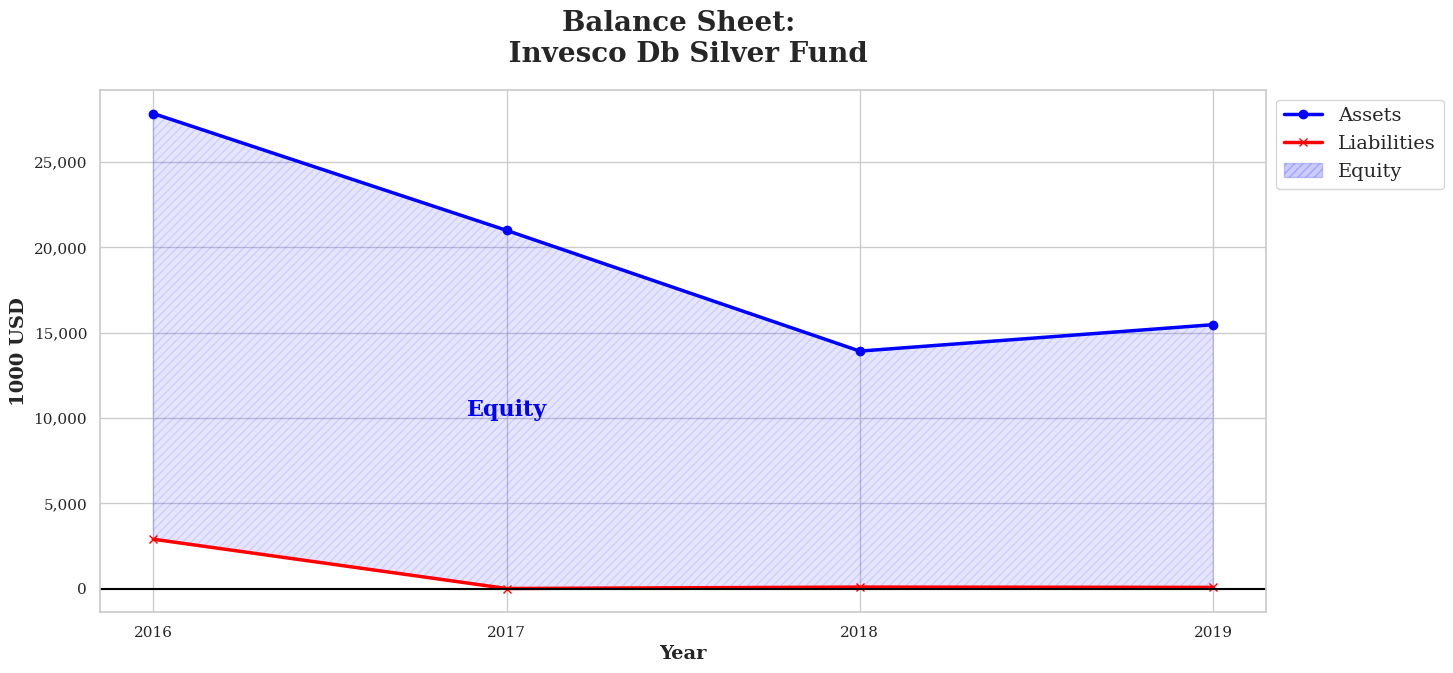 Balance Sheet:
Invesco Db Silver Fund

Assets
Liabilities
Equity

1000 USD

25,000
20,000
15,000
10,000
5,000
0

Equity

2016
2017
2018
2019

Year